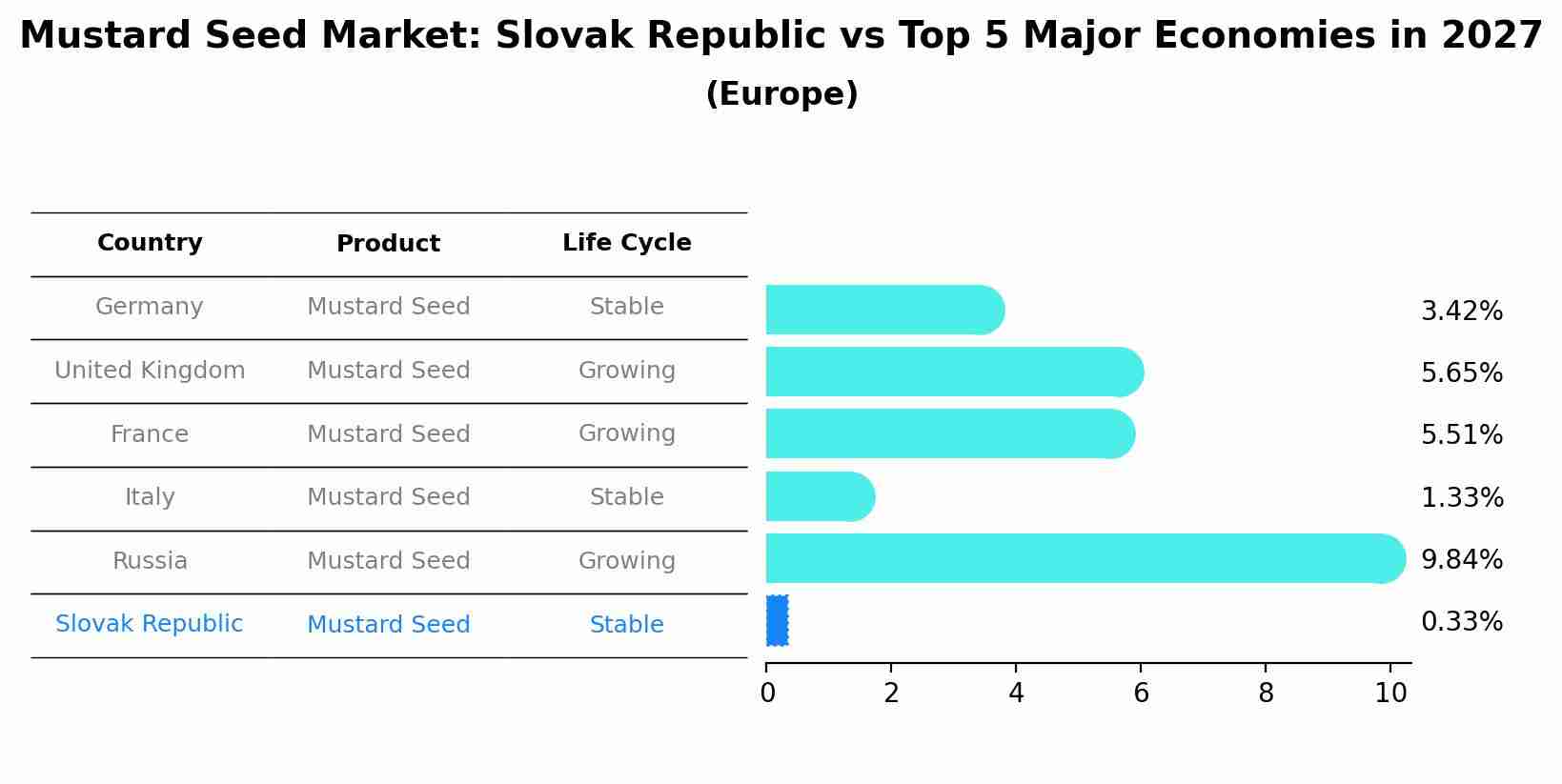 Mustard Seed Market: Slovak Republic vs Top 5 Major Economies in 2027
(Europe)

| Country | Product | Life Cycle |
|---|---|---|
| Germany | Mustard Seed | Stable |
| United Kingdom | Mustard Seed | Growing |
| France | Mustard Seed | Growing |
| Italy | Mustard Seed | Stable |
| Russia | Mustard Seed | Growing |
| Slovak Republic | Mustard Seed | Stable |

3.42%
5.65%
5.51%
1.33%
9.84%
0.33%

0 2 4 6 8 10